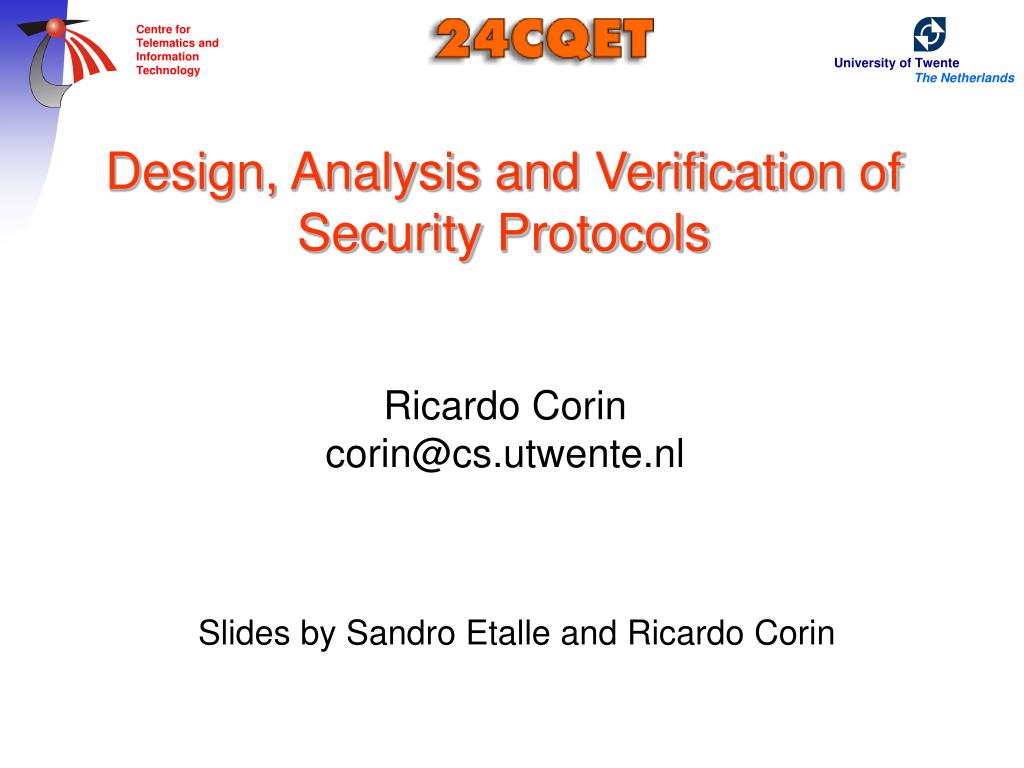 Centre for Telematics and Information Technology

24CQET

University of Twente
The Netherlands

Design, Analysis and Verification of Security Protocols

Ricardo Corin
corin@cs.utwente.nl

Slides by Sandro Etalle and Ricardo Corin